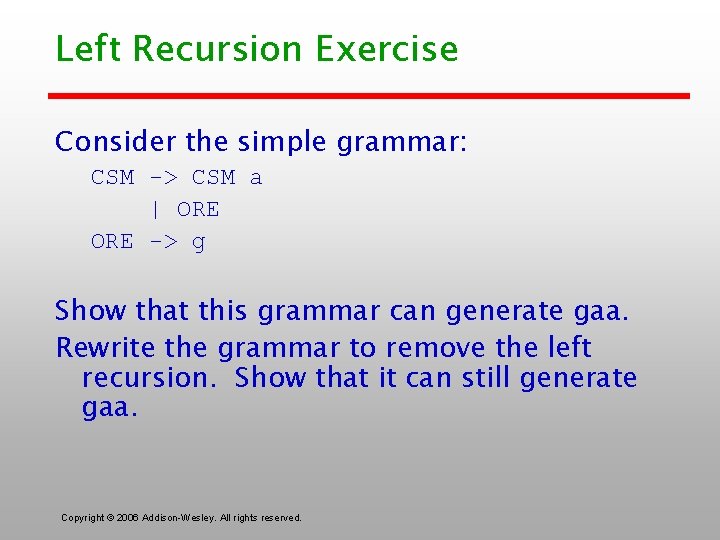 Left Recursion Exercise

Consider the simple grammar:

CSM -> CSM a
    | ORE
ORE -> g

Show that this grammar can generate gaa.

Rewrite the grammar to remove the left recursion. Show that it can still generate gaa.

Copyright © 2006 Addison-Wesley. All rights reserved.